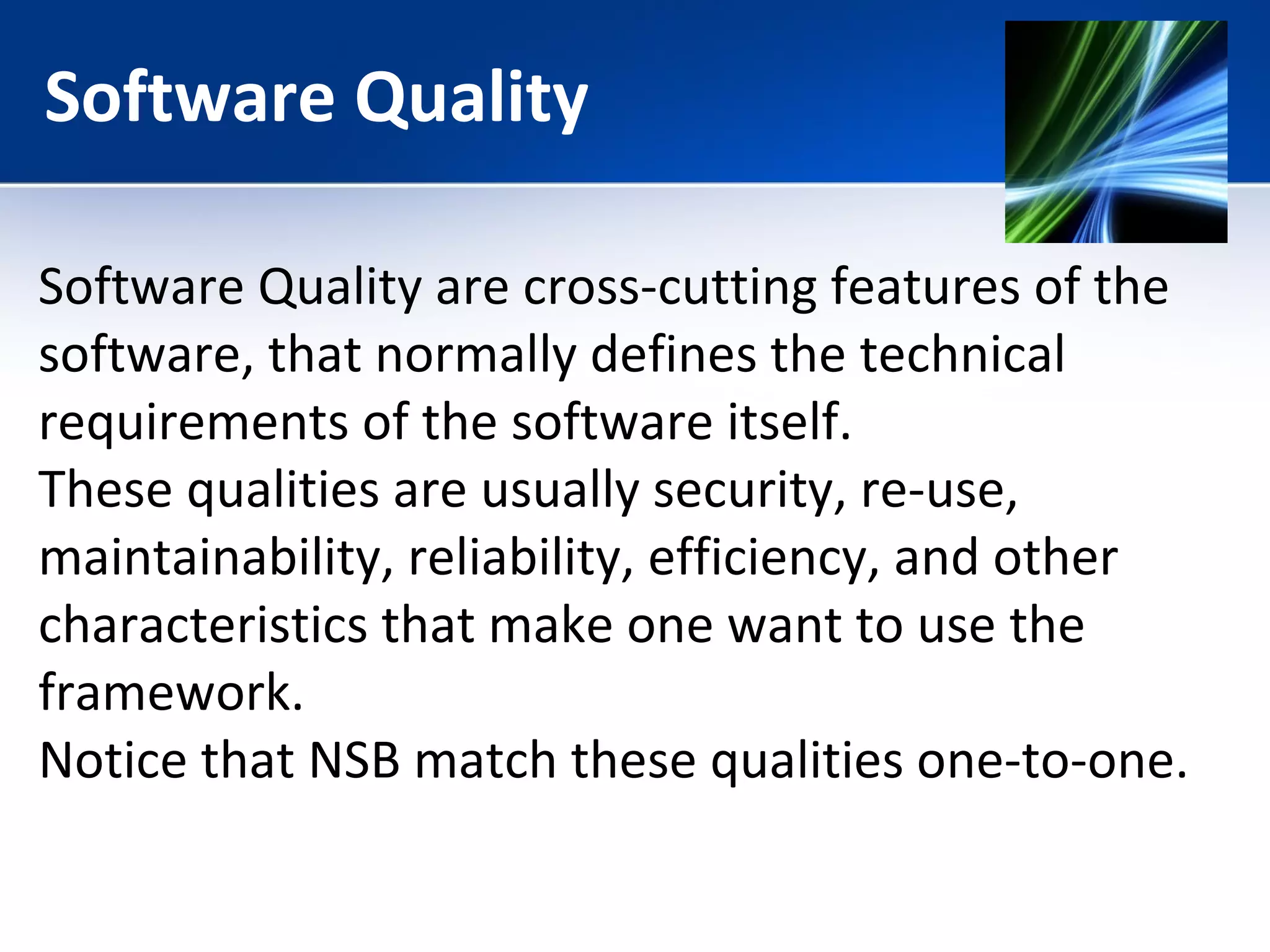 Software Quality

Software Quality are cross-cutting features of the software, that normally defines the technical requirements of the software itself.

These qualities are usually security, re-use, maintainability, reliability, efficiency, and other characteristics that make one want to use the framework.

Notice that NSB match these qualities one-to-one.